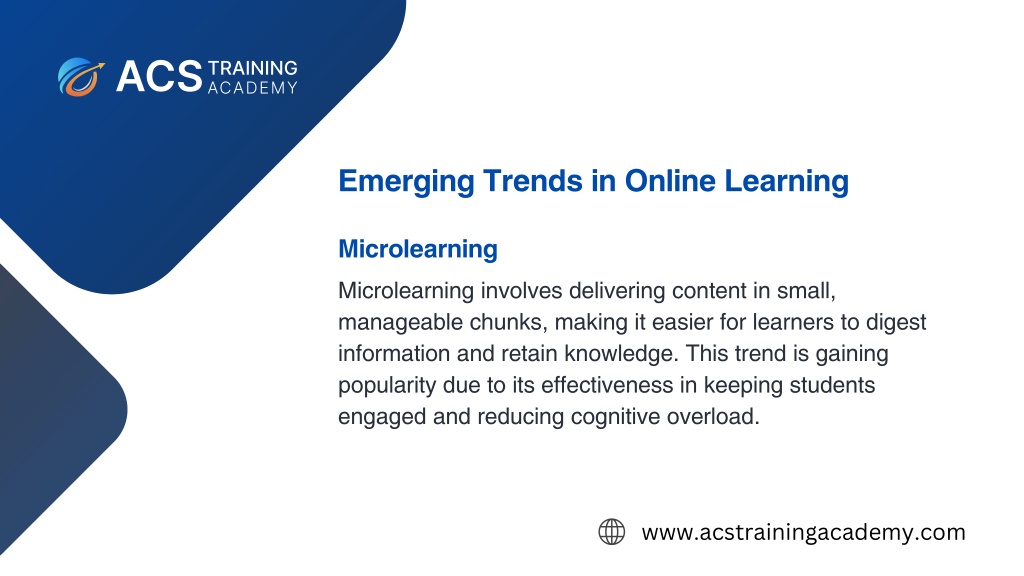 ACS TRAINING ACADEMY

Emerging Trends in Online Learning

Microlearning

Microlearning involves delivering content in small, manageable chunks, making it easier for learners to digest information and retain knowledge. This trend is gaining popularity due to its effectiveness in keeping students engaged and reducing cognitive overload.

www.acstrainingacademy.com